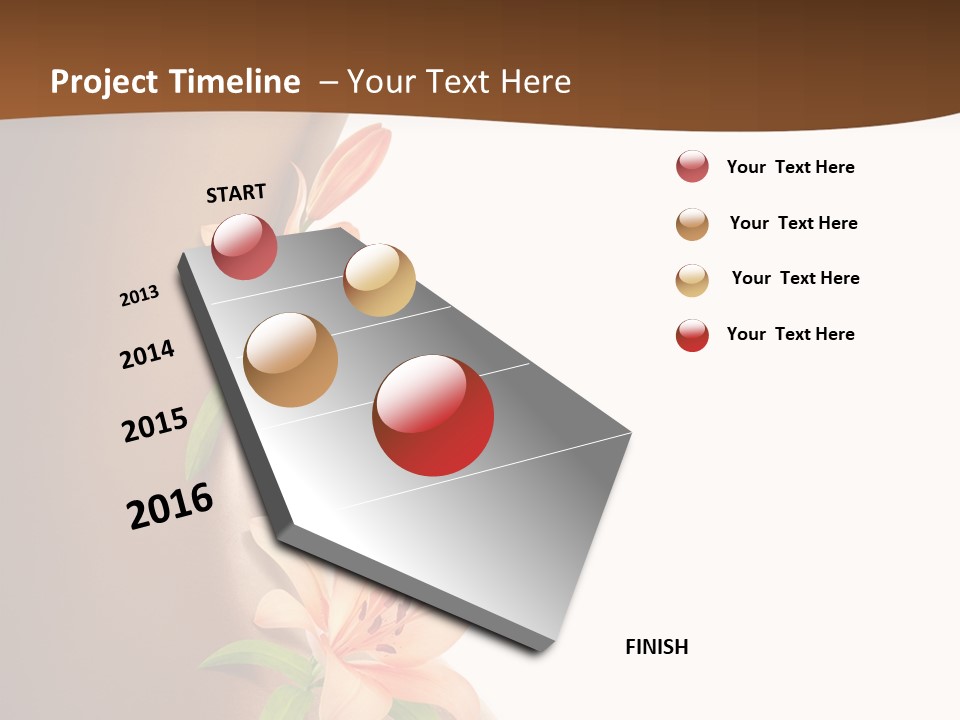 Project Timeline – Your Text Here

START

2013

2014

2015

2016

FINISH

Your Text Here

Your Text Here

Your Text Here

Your Text Here